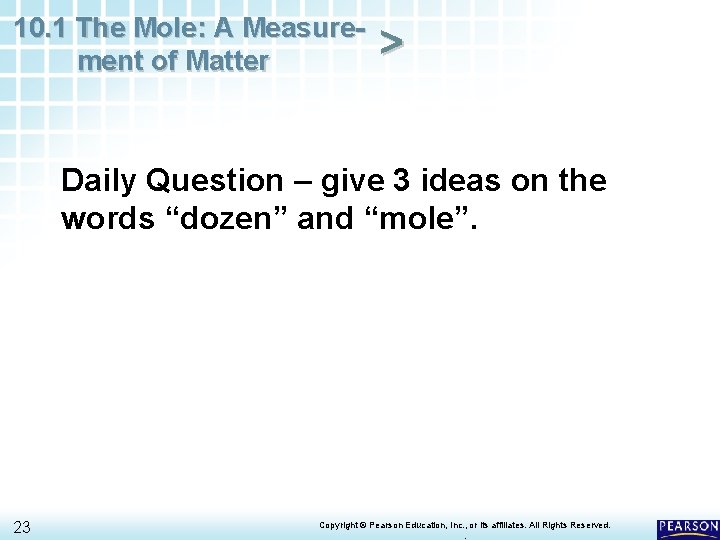 10.1 The Mole: A Measurement of Matter >

Daily Question – give 3 ideas on the words “dozen” and “mole”.

23

Copyright © Pearson Education, Inc., or its affiliates. All Rights Reserved.

PEARSON